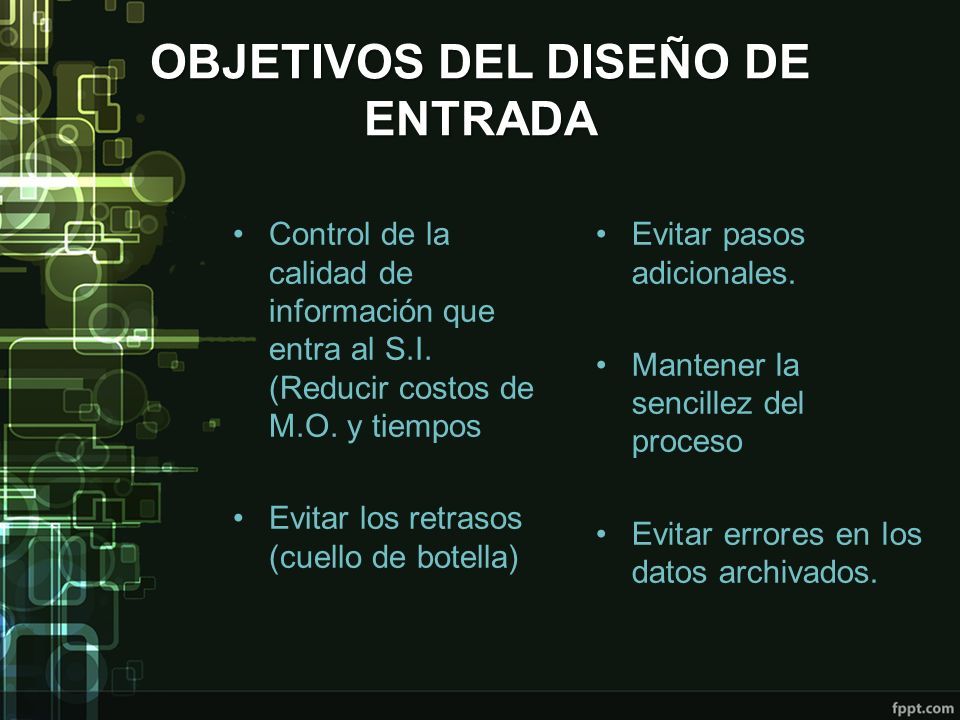 OBJETIVOS DEL DISEÑO DE ENTRADA

• Control de la calidad de información que entra al S.I. (Reducir costos de M.O. y tiempos

• Evitar los retrasos (cuello de botella)

• Evitar pasos adicionales.

• Mantener la sencillez del proceso

• Evitar errores en los datos archivados.

fppt.com